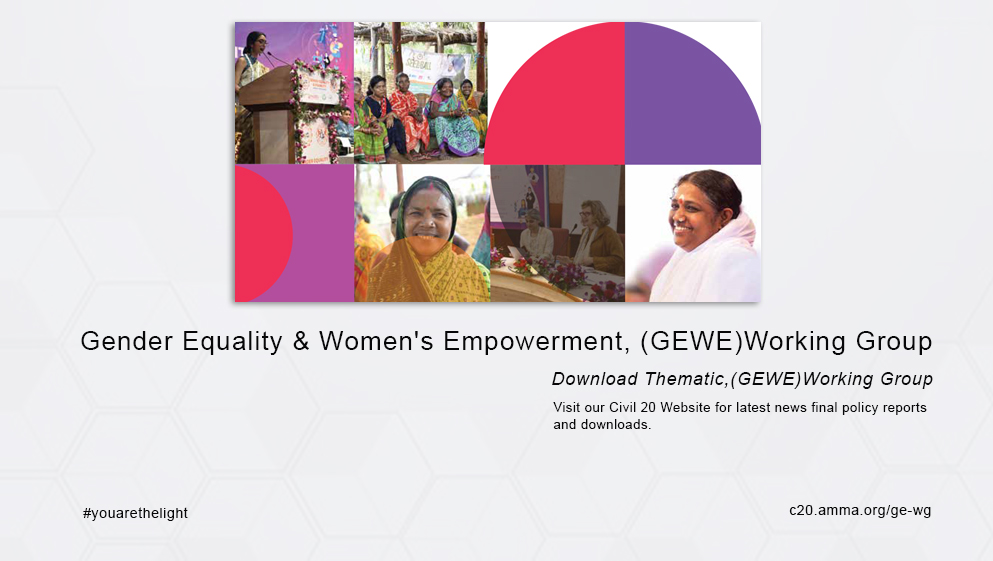 Gender Equality & Women's Empowerment, (GEWE)Working Group

Download Thematic,(GEWE)Working Group

Visit our Civil 20 Website for latest news final policy reports and downloads.

#youarethelight

c20.amma.org/ge-wg